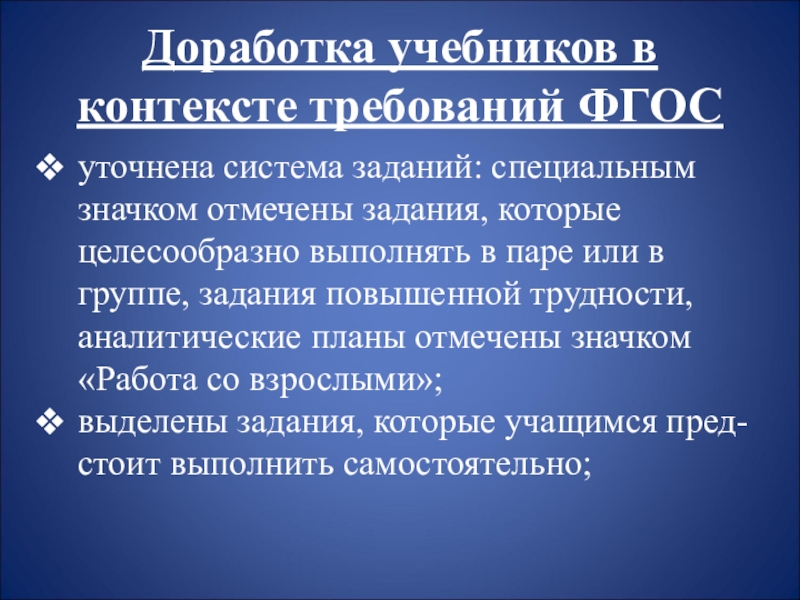 Доработка учебников в контексте требований ФГОС

❖ уточнена система заданий: специальным значком отмечены задания, которые целесообразно выполнять в паре или в группе, задания повышенной трудности, аналитические планы отмечены значком «Работа со взрослыми»;

❖ выделены задания, которые учащимся предстоит выполнить самостоятельно;